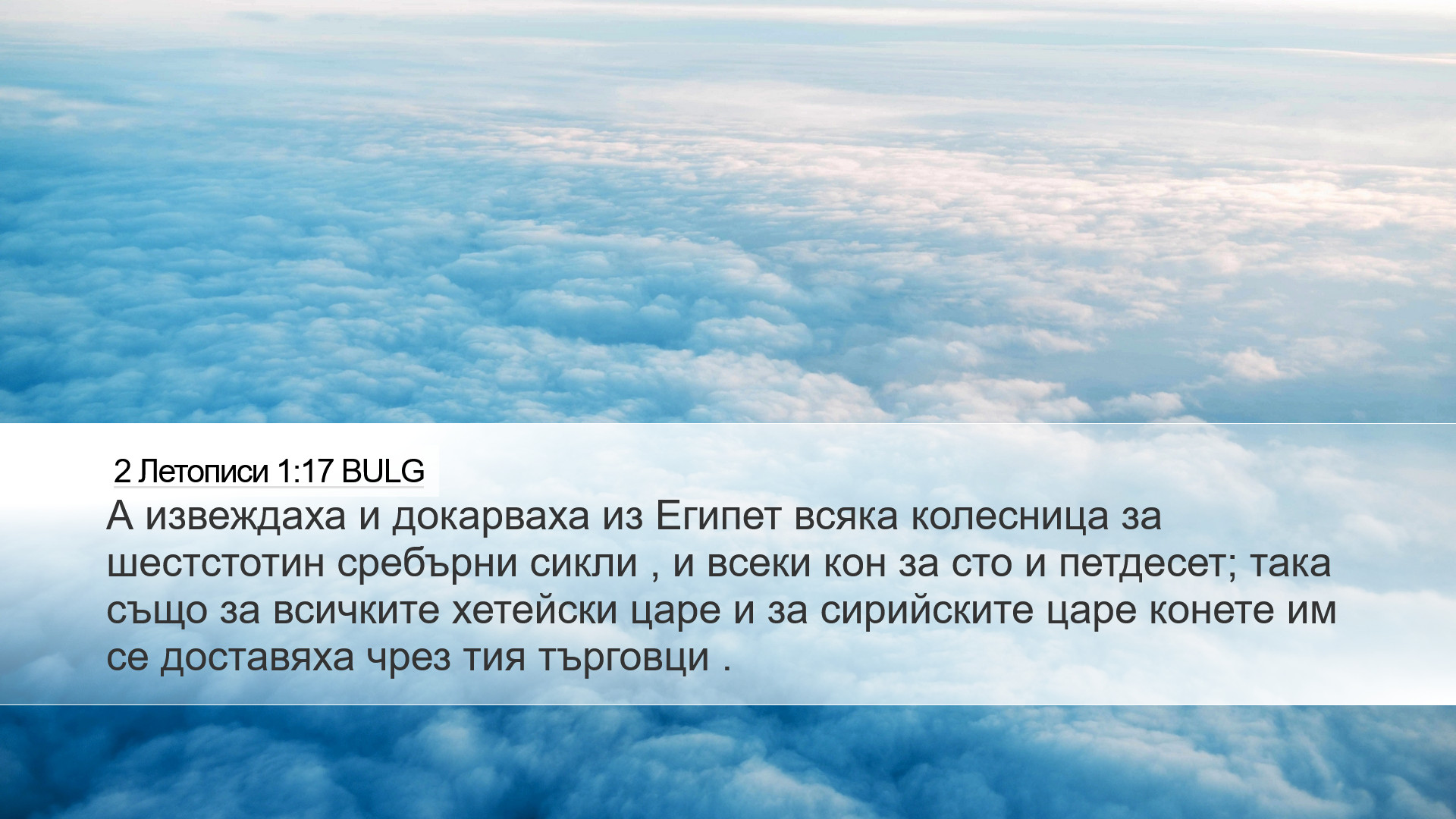 2 Летописи 1:17 BULG
А извеждаха и докарваха из Египет всяка колесница за шестстотин сребърни сикли , и всеки кон за сто и петдесет; така също за всичките хетейски царе и за сирийските царе конете им се доставяха чрез тия търговци .